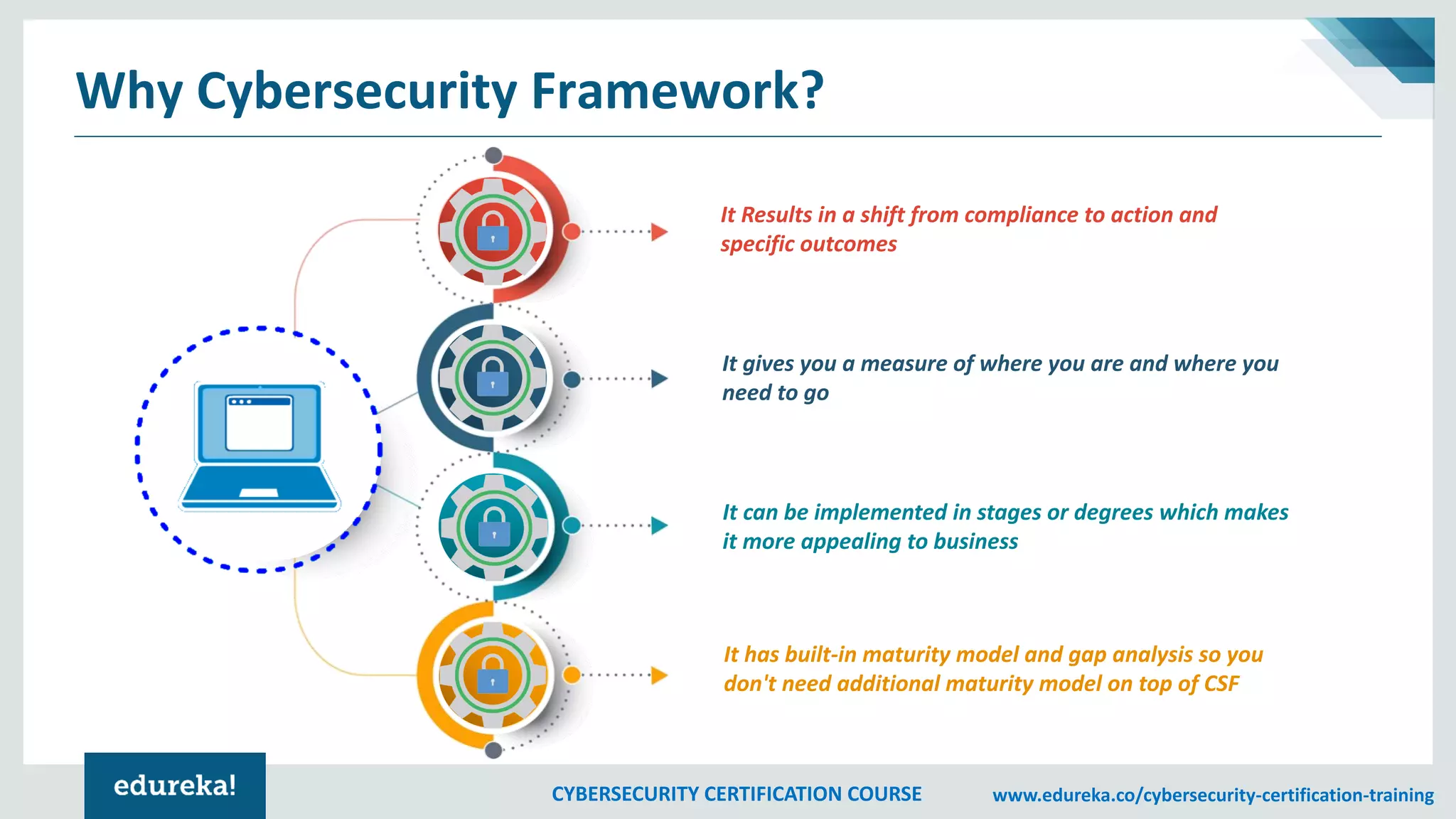 Why Cybersecurity Framework?

It Results in a shift from compliance to action and specific outcomes

It gives you a measure of where you are and where you need to go

It can be implemented in stages or degrees which makes it more appealing to business

It has built-in maturity model and gap analysis so you don't need additional maturity model on top of CSF

edureka!

CYBERSECURITY CERTIFICATION COURSE

www.edureka.co/cybersecurity-certification-training